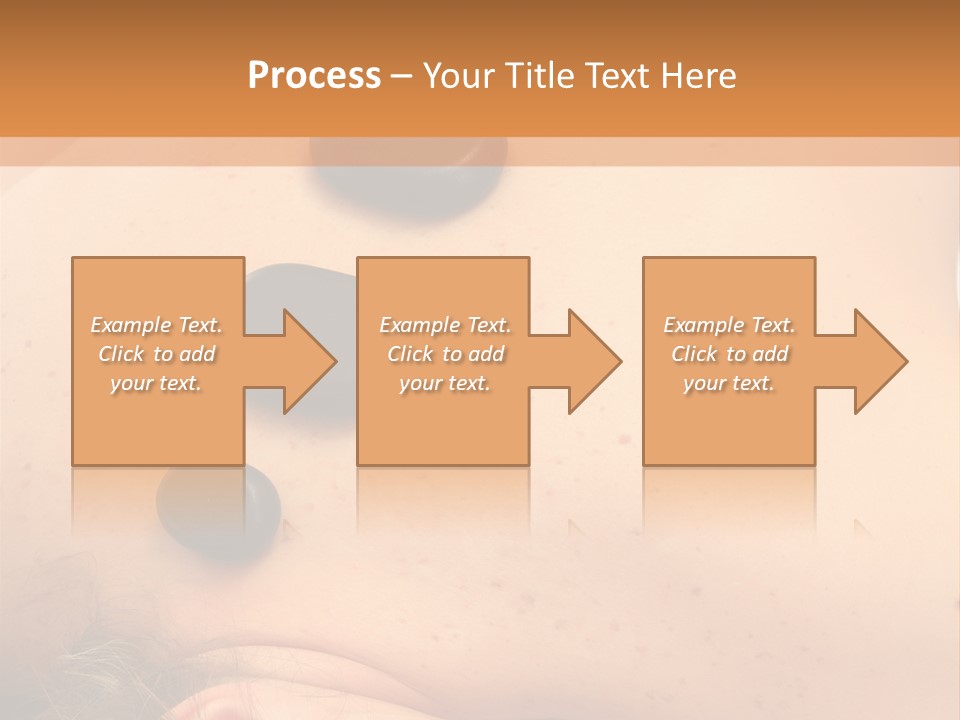 Process – Your Title Text Here

Example Text. Click to add your text.

Example Text. Click to add your text.

Example Text. Click to add your text.